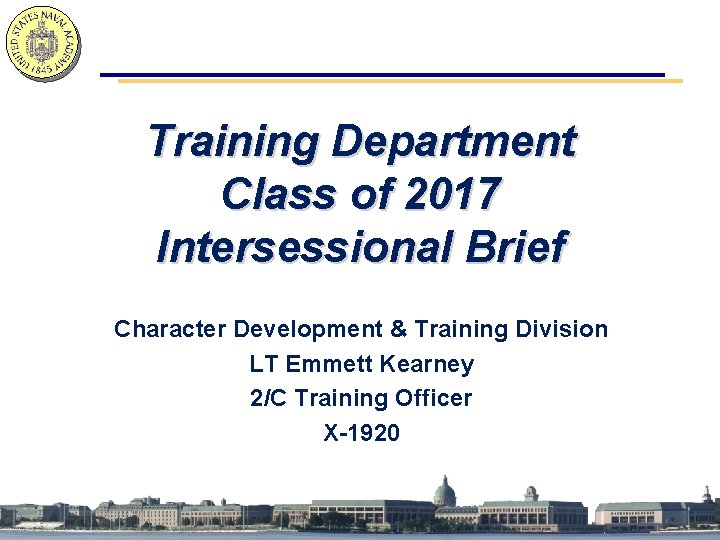 UNITED STATES NAVAL ACADEMY 1845

Training Department
Class of 2017
Intersessional Brief

Character Development & Training Division
LT Emmett Kearney
2/C Training Officer
X-1920